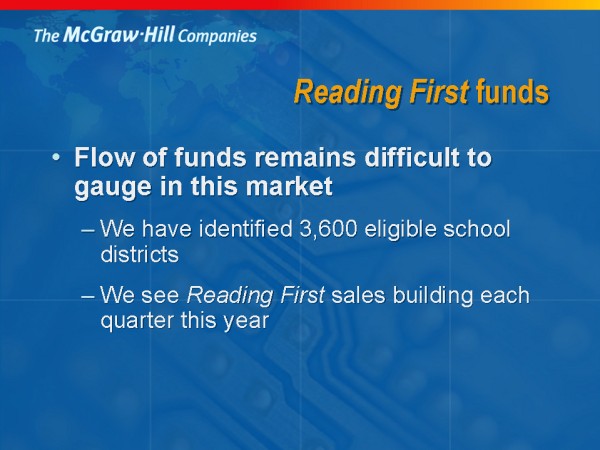 The McGraw·Hill Companies

Reading First funds

• Flow of funds remains difficult to gauge in this market

– We have identified 3,600 eligible school districts

– We see Reading First sales building each quarter this year